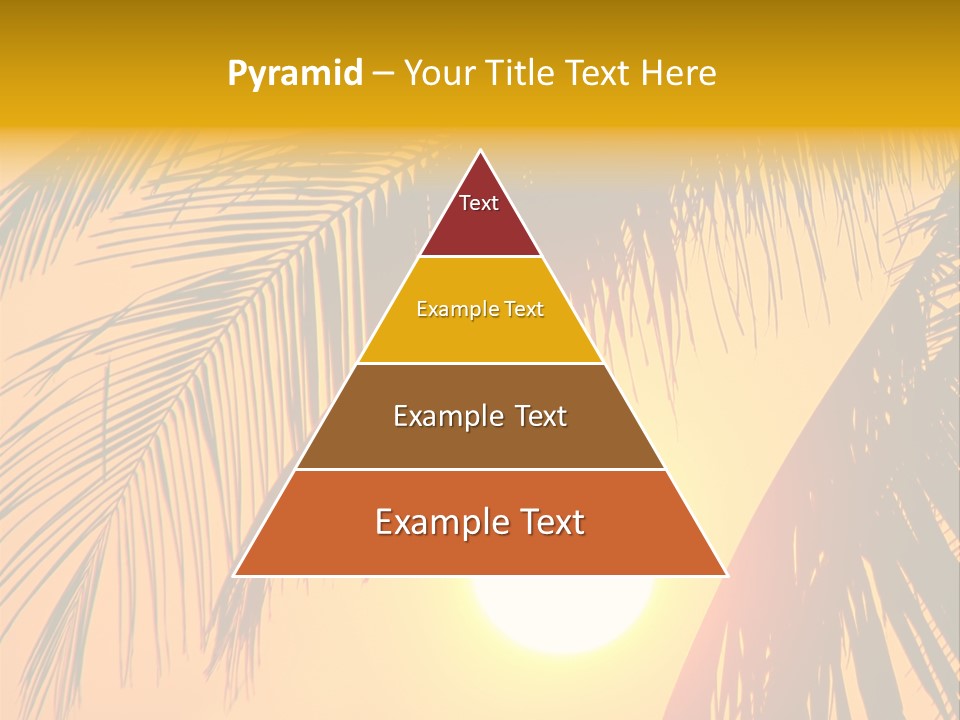 Pyramid – Your Title Text Here

Text

Example Text

Example Text

Example Text